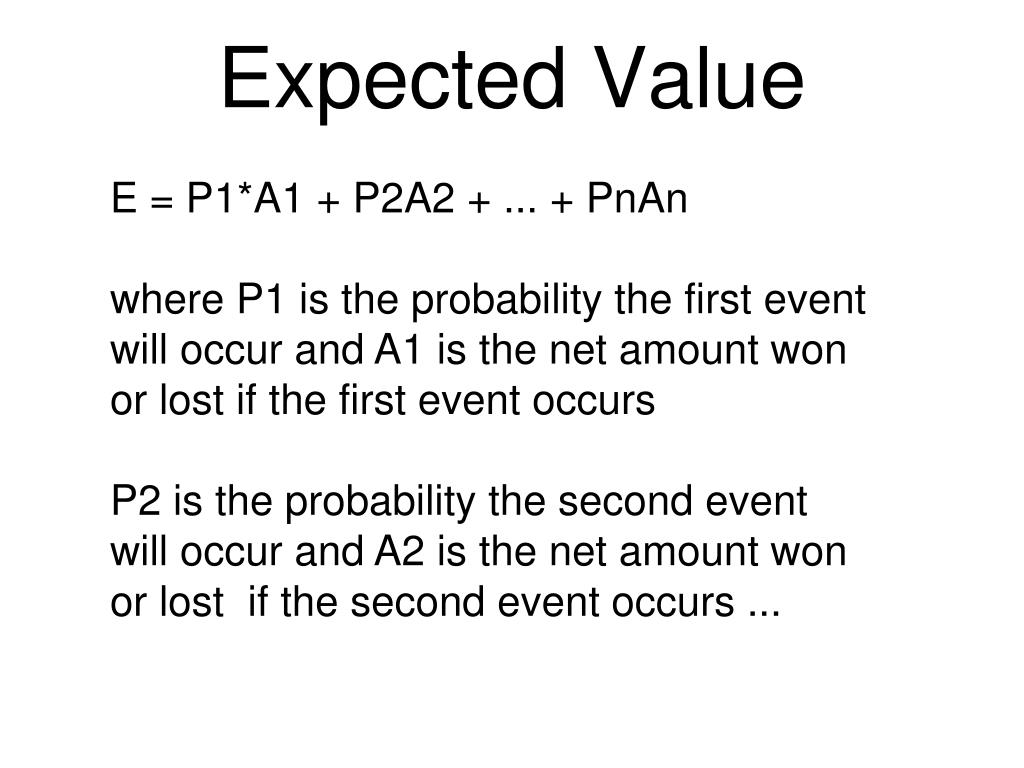 Expected Value

E = P1*A1 + P2A2 + ... + PnAn

where P1 is the probability the first event will occur and A1 is the net amount won or lost if the first event occurs

P2 is the probability the second event will occur and A2 is the net amount won or lost if the second event occurs ...